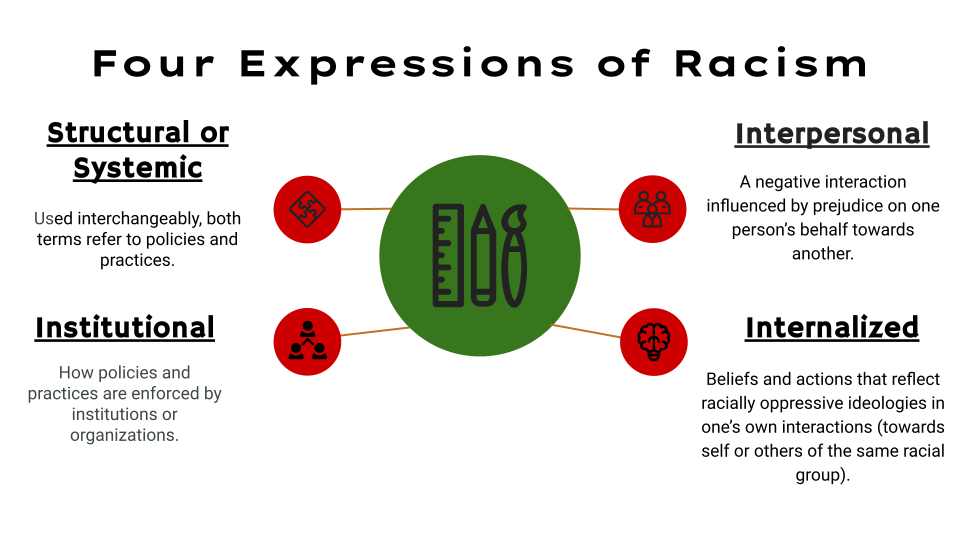 Four Expressions of Racism

Structural or Systemic

Used interchangeably, both terms refer to policies and practices.

Institutional

How policies and practices are enforced by institutions or organizations.

Interpersonal

A negative interaction influenced by prejudice on one person's behalf towards another.

Internalized

Beliefs and actions that reflect racially oppressive ideologies in one's own interactions (towards self or others of the same racial group).